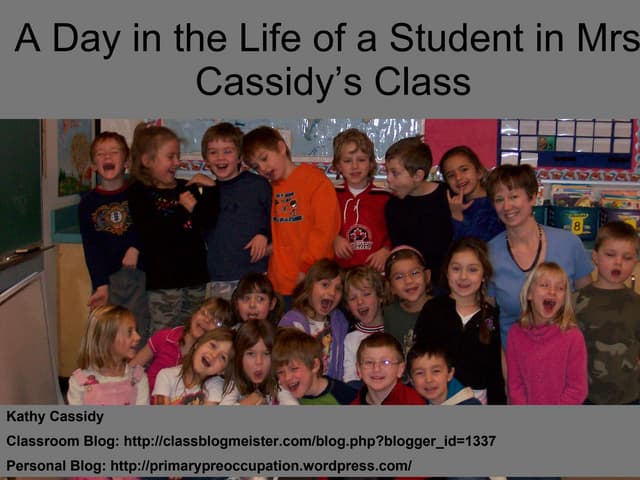 A Day in the Life of a Student in Mrs Cassidy's Class

8

Kathy Cassidy

Classroom Blog: http://classblogmeister.com/blog.php?blogger_id=1337

Personal Blog: http://primarypreoccupation.wordpress.com/